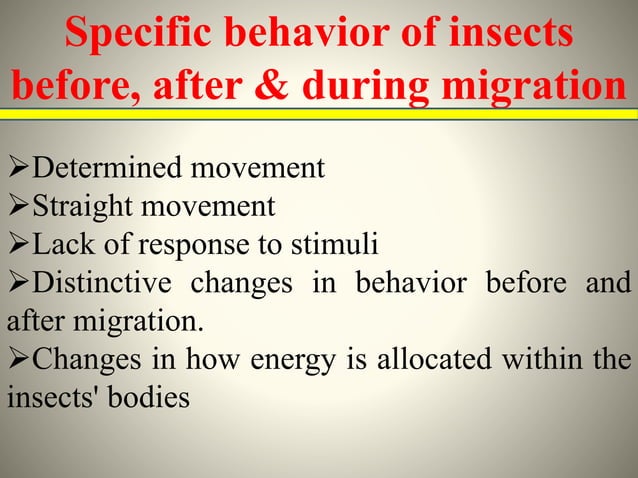 Specific behavior of insects before, after & during migration

➢Determined movement
➢Straight movement
➢Lack of response to stimuli
➢Distinctive changes in behavior before and after migration.
➢Changes in how energy is allocated within the insects' bodies